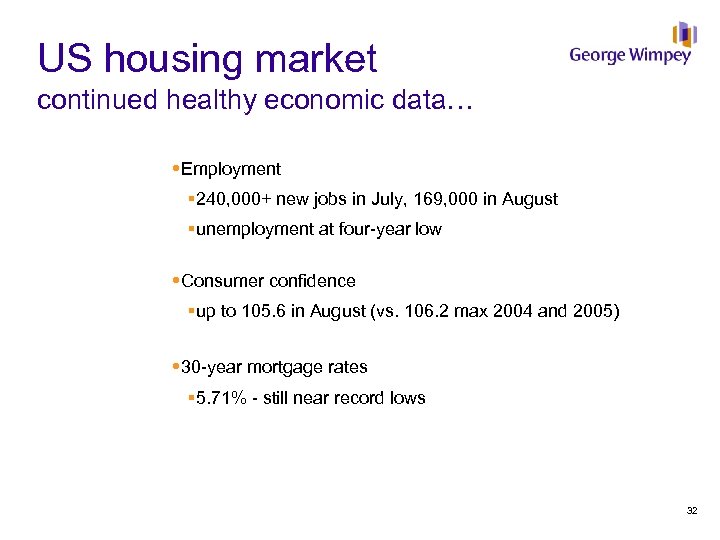 US housing market
continued healthy economic data…

George Wimpey

▪Employment
▪240,000+ new jobs in July, 169,000 in August
▪unemployment at four-year low

▪Consumer confidence
▪up to 105.6 in August (vs. 106.2 max 2004 and 2005)

▪30-year mortgage rates
▪5.71% - still near record lows

32